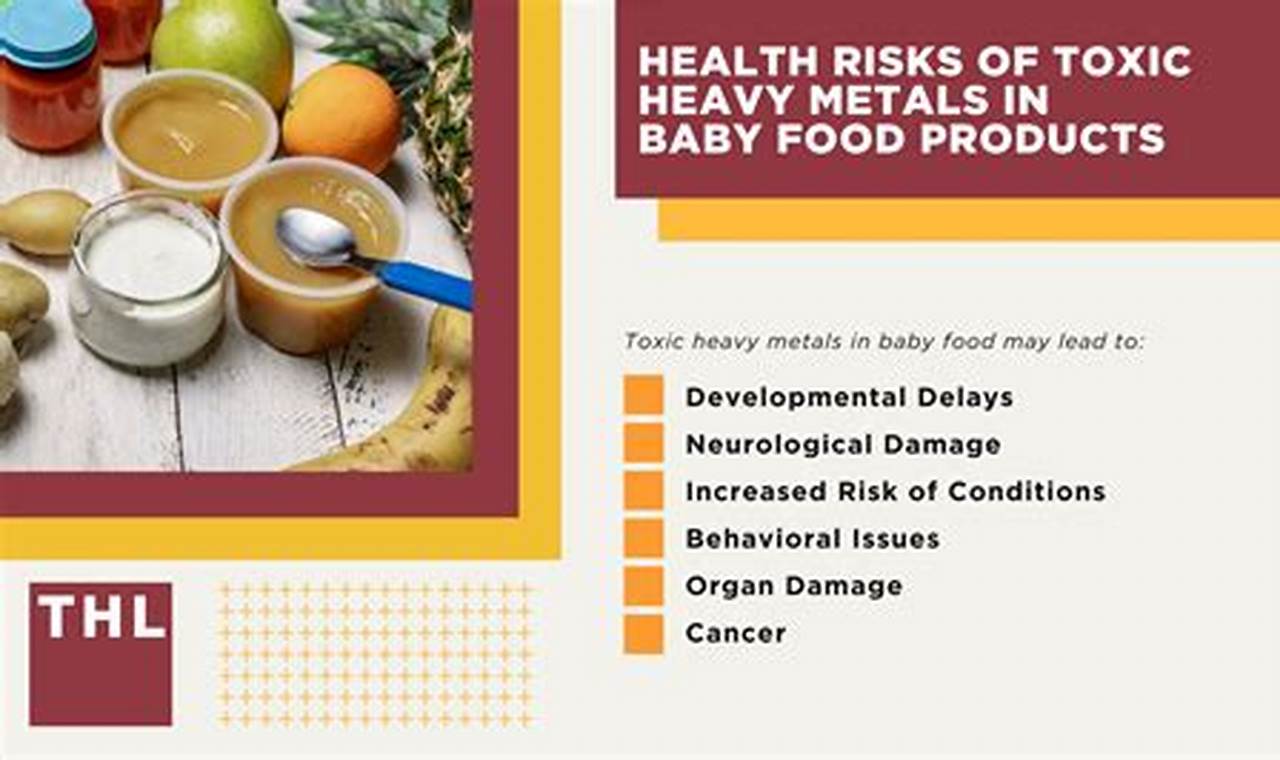 HEALTH RISKS OF TOXIC HEAVY METALS IN BABY FOOD PRODUCTS

Toxic heavy metals in baby food may lead to:

Developmental Delays
Neurological Damage
Increased Risk of Conditions
Behavioral Issues
Organ Damage
Cancer

THL